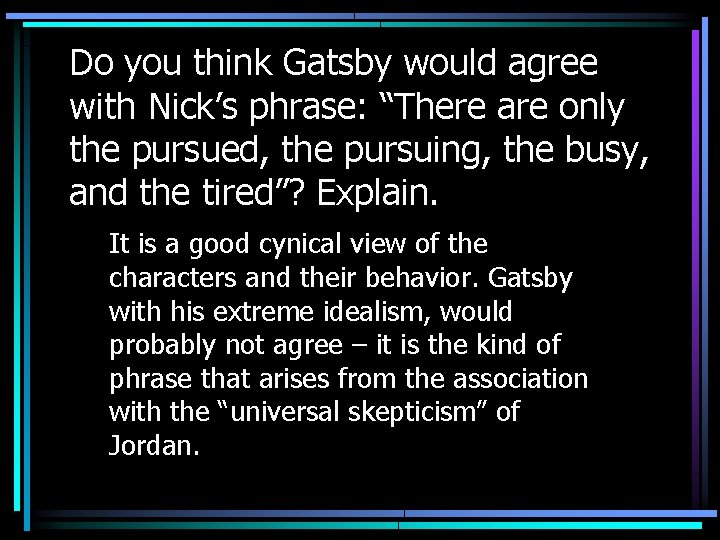 Do you think Gatsby would agree with Nick’s phrase: “There are only the pursued, the pursuing, the busy, and the tired”? Explain.

It is a good cynical view of the characters and their behavior. Gatsby with his extreme idealism, would probably not agree – it is the kind of phrase that arises from the association with the “universal skepticism” of Jordan.